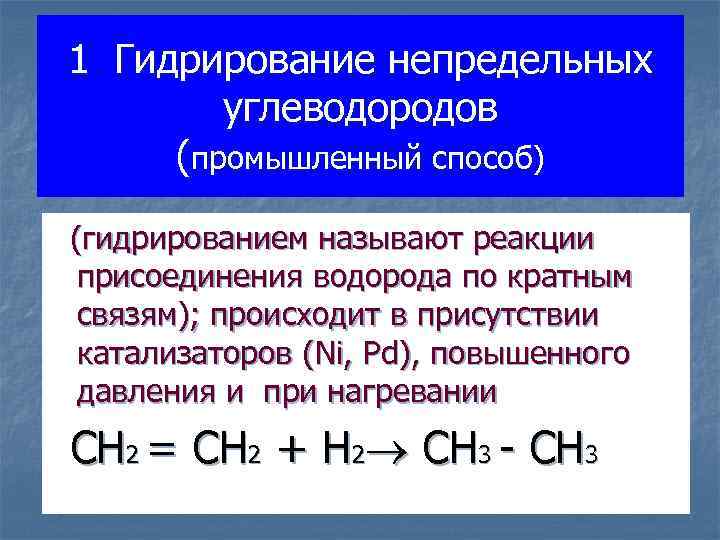 1 Гидрирование непредельных углеводородов
(промышленный способ)

(гидрированием называют реакции присоединения водорода по кратным связям); происходит в присутствии катализаторов (Ni, Pd), повышенного давления и при нагревании

$CH_2 = CH_2 + H_2 \rightarrow CH_3 - CH_3$